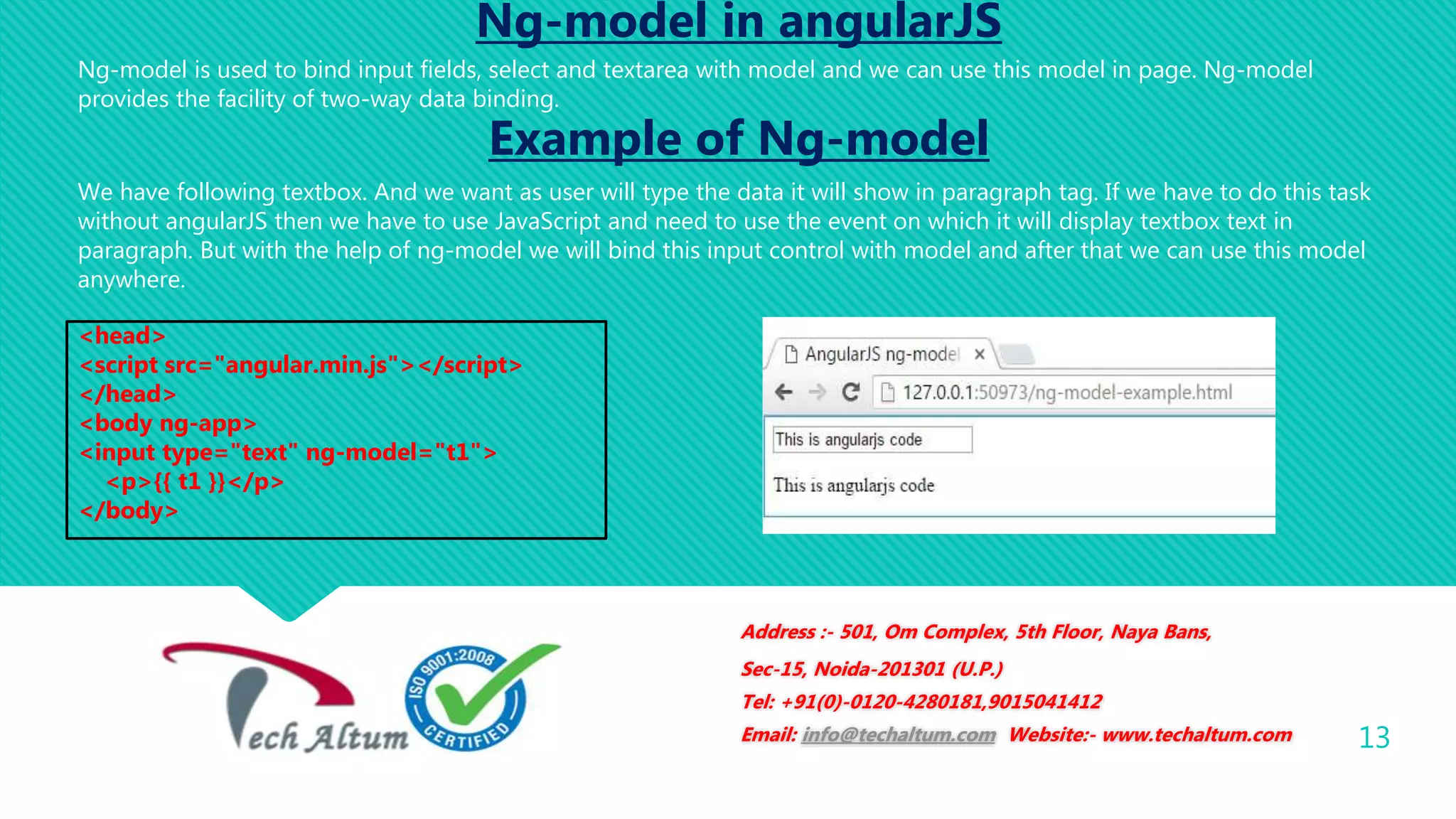 Ng-model in angularJS

Ng-model is used to bind input fields, select and textarea with model and we can use this model in page. Ng-model provides the facility of two-way data binding.

Example of Ng-model

We have following textbox. And we want as user will type the data it will show in paragraph tag. If we have to do this task without angularJS then we have to use JavaScript and need to use the event on which it will display textbox text in paragraph. But with the help of ng-model we will bind this input control with model and after that we can use this model anywhere.

<head>
<script src="angular.min.js"></script>
</head>
<body ng-app>
<input type="text" ng-model="t1">
<p>{{ t1 }}</p>
</body>

AngularJS ng-model ×
127.0.0.1:50973/ng-model-example.html
This is angularjs code
This is angularjs code

Tech Altum
ISO 9001:2008 CERTIFIED

Address :- 501, Om Complex, 5th Floor, Naya Bans,
Sec-15, Noida-201301 (U.P.)
Tel: +91(0)-0120-4280181,9015041412
Email: info@techaltum.com Website:- www.techaltum.com

13